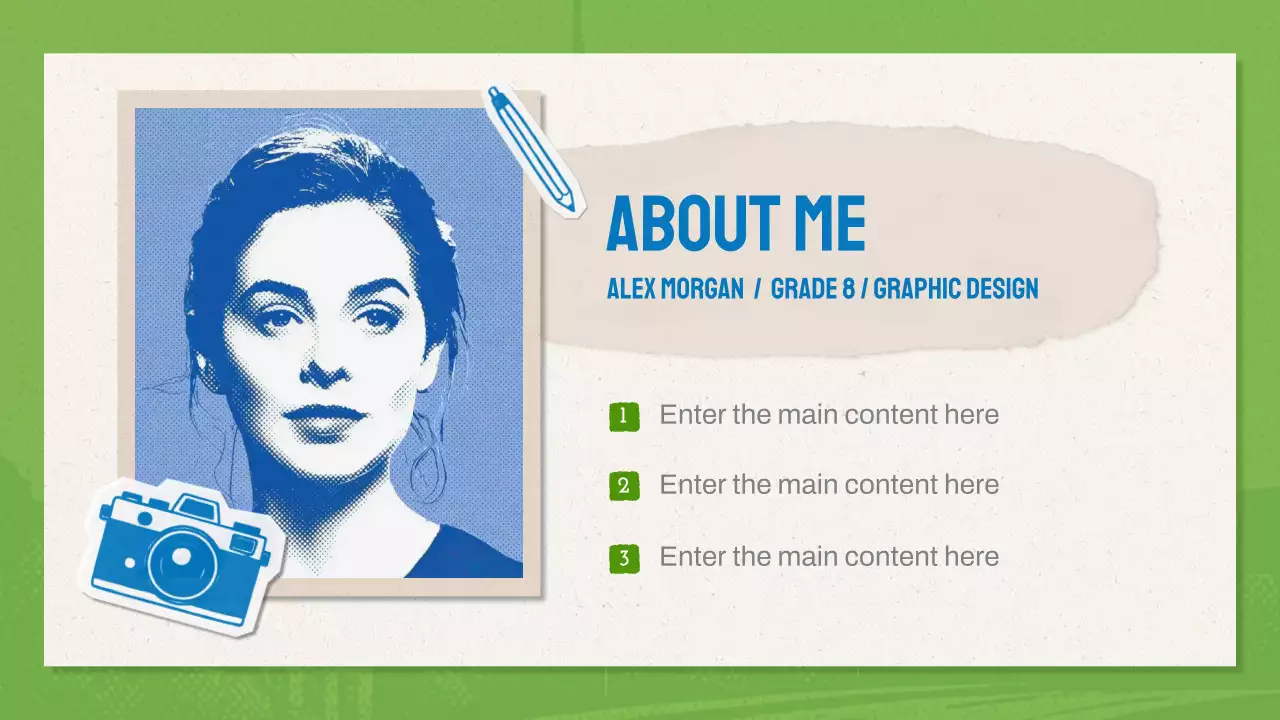 ABOUT ME

ALEX MORGAN / GRADE 8 / GRAPHIC DESIGN

1 Enter the main content here

2 Enter the main content here

3 Enter the main content here